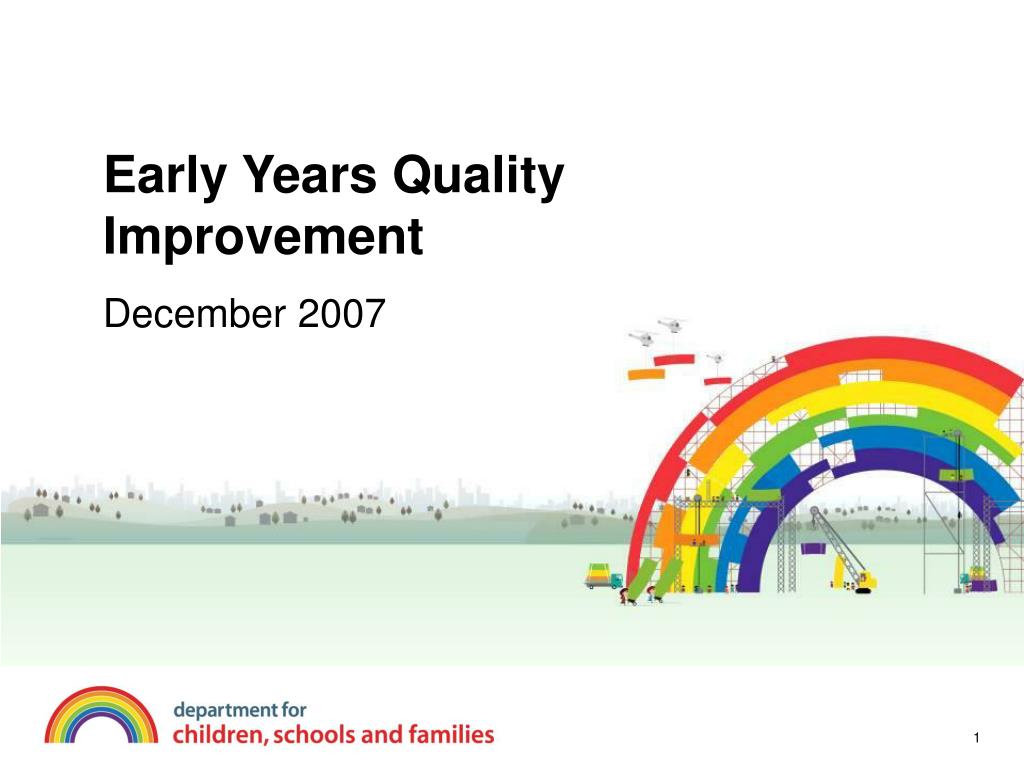 Early Years Quality Improvement

December 2007

department for
children, schools and families

1